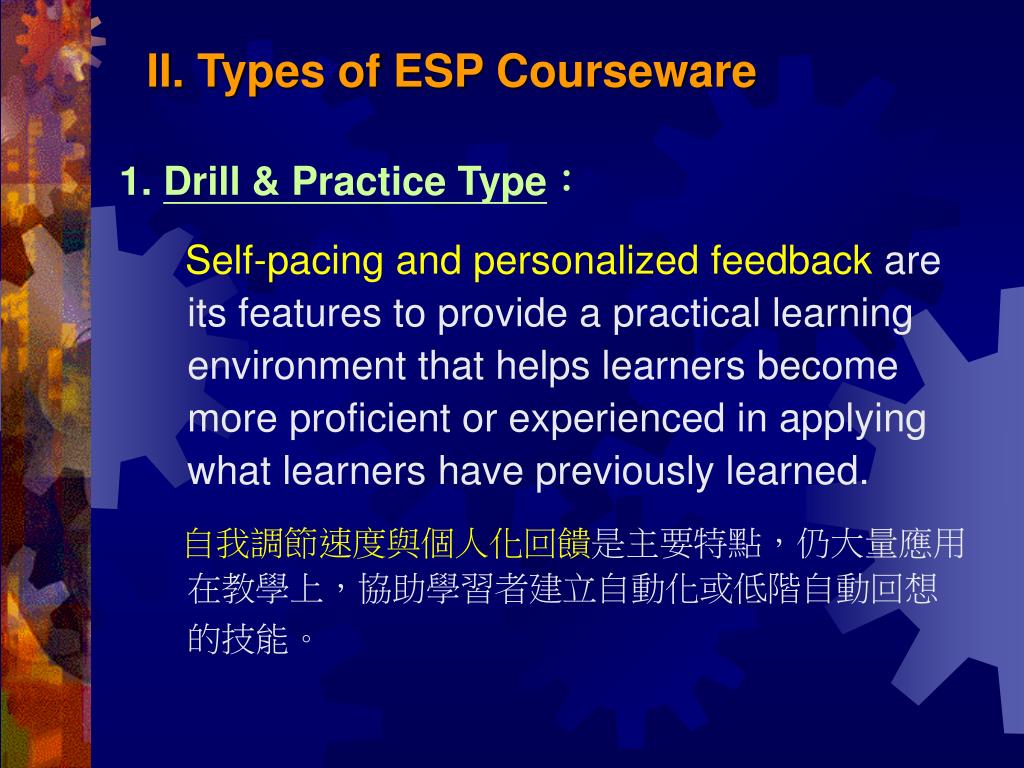 II. Types of ESP Courseware

1. Drill & Practice Type：

Self-pacing and personalized feedback are its features to provide a practical learning environment that helps learners become more proficient or experienced in applying what learners have previously learned.

自我調節速度與個人化回饋是主要特點，仍大量應用在教學上，協助學習者建立自動化或低階自動回想的技能。